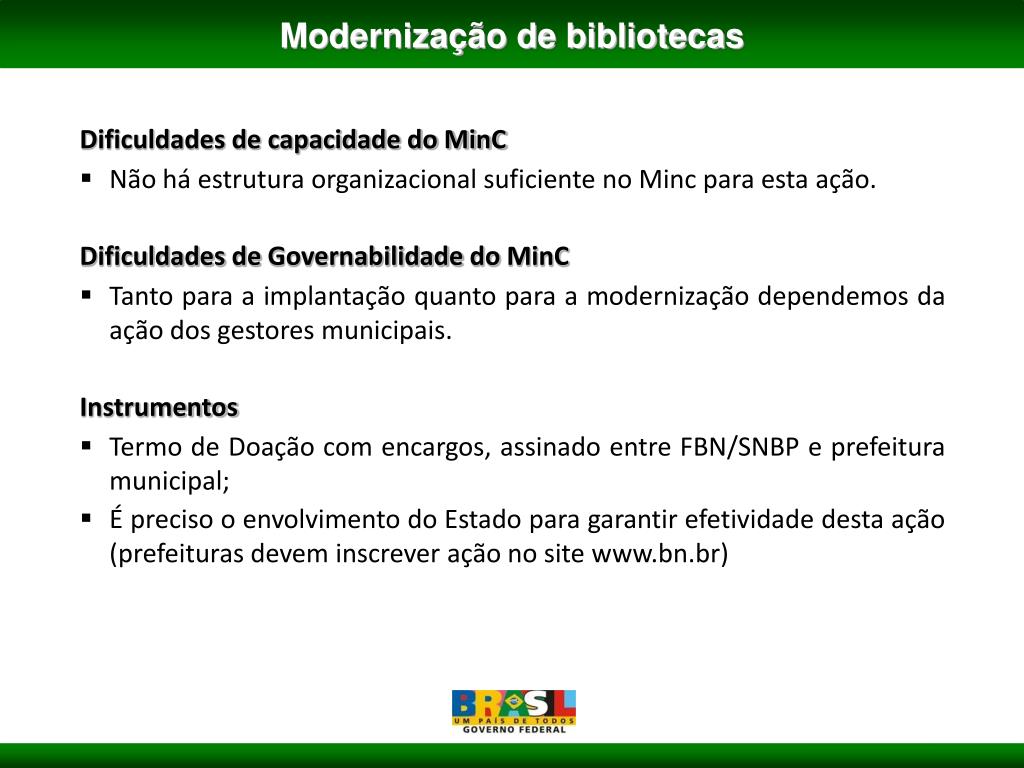 Modernização de bibliotecas

Dificuldades de capacidade do MinC

▪ Não há estrutura organizacional suficiente no Minc para esta ação.

Dificuldades de Governabilidade do MinC

▪ Tanto para a implantação quanto para a modernização dependemos da ação dos gestores municipais.

Instrumentos

▪ Termo de Doação com encargos, assinado entre FBN/SNBP e prefeitura municipal;

▪ É preciso o envolvimento do Estado para garantir efetividade desta ação (prefeituras devem inscrever ação no site www.bn.br)

BRASIL
UM PAÍS DE TODOS
GOVERNO FEDERAL